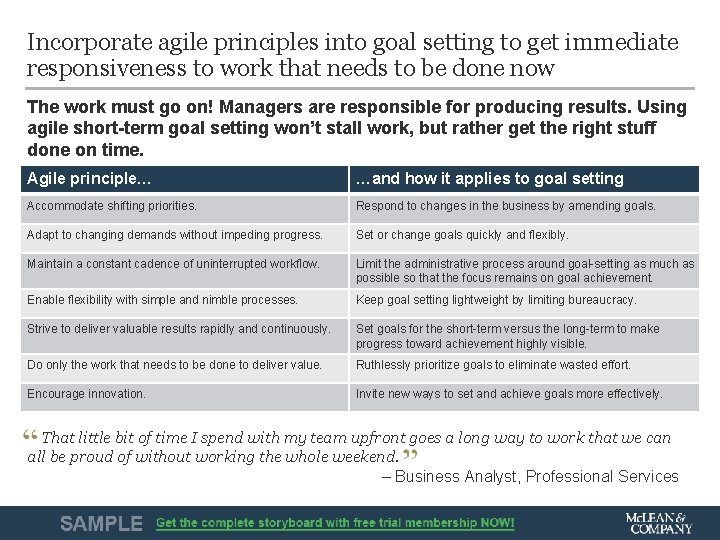 Incorporate agile principles into goal setting to get immediate responsiveness to work that needs to be done now

The work must go on! Managers are responsible for producing results. Using agile short-term goal setting won't stall work, but rather get the right stuff done on time.

| Agile principle… | …and how it applies to goal setting |
|---|---|
| Accommodate shifting priorities. | Respond to changes in the business by amending goals. |
| Adapt to changing demands without impeding progress. | Set or change goals quickly and flexibly. |
| Maintain a constant cadence of uninterrupted workflow. | Limit the administrative process around goal-setting as much as possible so that the focus remains on goal achievement. |
| Enable flexibility with simple and nimble processes. | Keep goal setting lightweight by limiting bureaucracy. |
| Strive to deliver valuable results rapidly and continuously. | Set goals for the short-term versus the long-term to make progress toward achievement highly visible. |
| Do only the work that needs to be done to deliver value. | Ruthlessly prioritize goals to eliminate wasted effort. |
| Encourage innovation. | Invite new ways to set and achieve goals more effectively. |

“ That little bit of time I spend with my team upfront goes a long way to work that we can all be proud of without working the whole weekend. ”

– Business Analyst, Professional Services

SAMPLE Get the complete storyboard with free trial membership NOW!

McLEAN & COMPANY